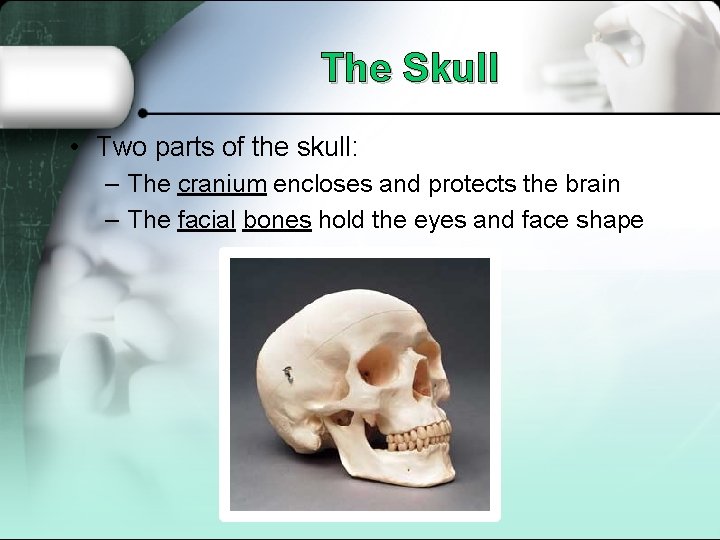 The Skull

• Two parts of the skull:
– The cranium encloses and protects the brain
– The facial bones hold the eyes and face shape